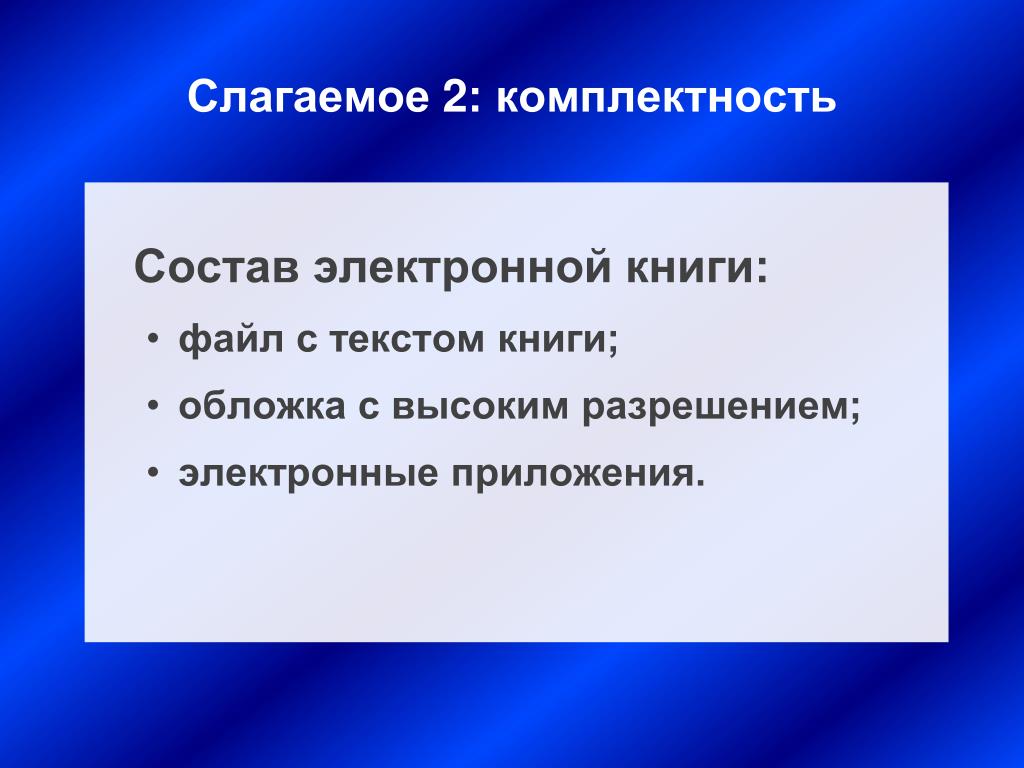 Слагаемое 2: комплектность

Состав электронной книги:

• файл с текстом книги;
• обложка с высоким разрешением;
• электронные приложения.